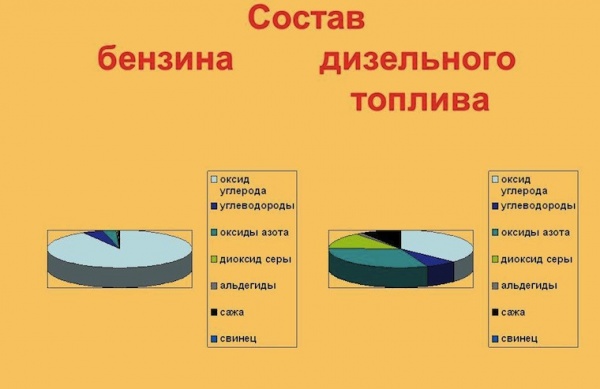 Состав

бензина

дизельного топлива

оксид углерода
углеводороды
оксиды азота
диоксид серы
альдегиды
сажа
свинец

оксид углерода
углеводороды
оксиды азота
диоксид серы
альдегиды
сажа
свинец